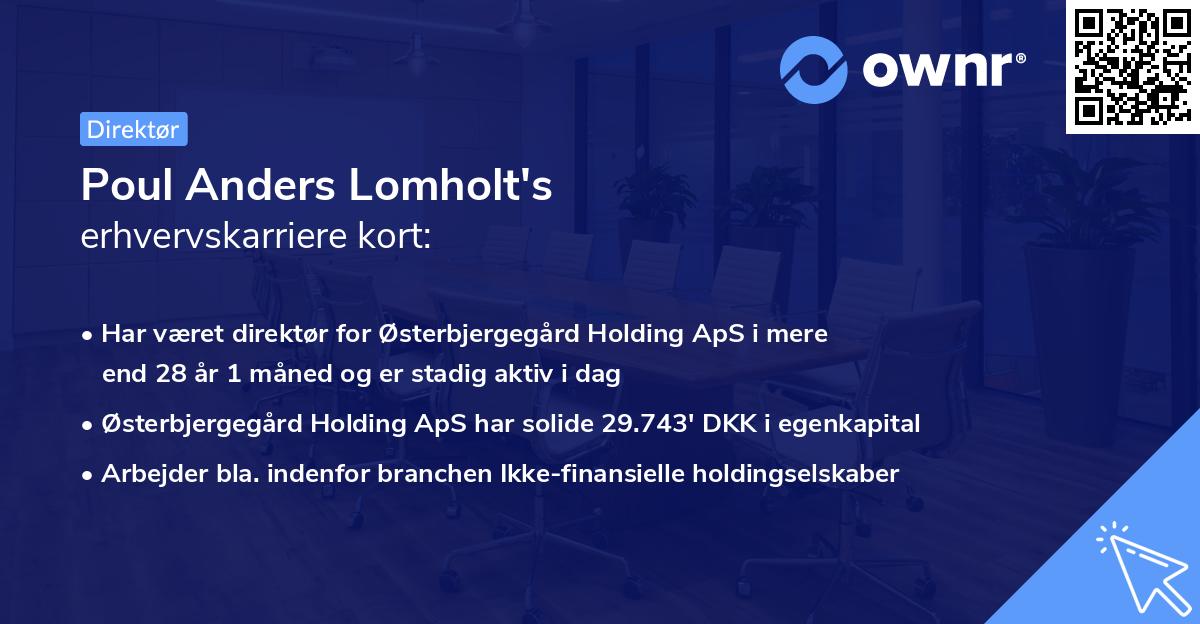 ownr®

Direktør

Poul Anders Lomholt's
erhvervskarriere kort:

• Har været direktør for Østerbjergegård Holding ApS i mere end 28 år 1 måned og er stadig aktiv i dag
• Østerbjergegård Holding ApS har solide 29.743' DKK i egenkapital
• Arbejder bla. indenfor branchen Ikke-finansielle holdingselskaber